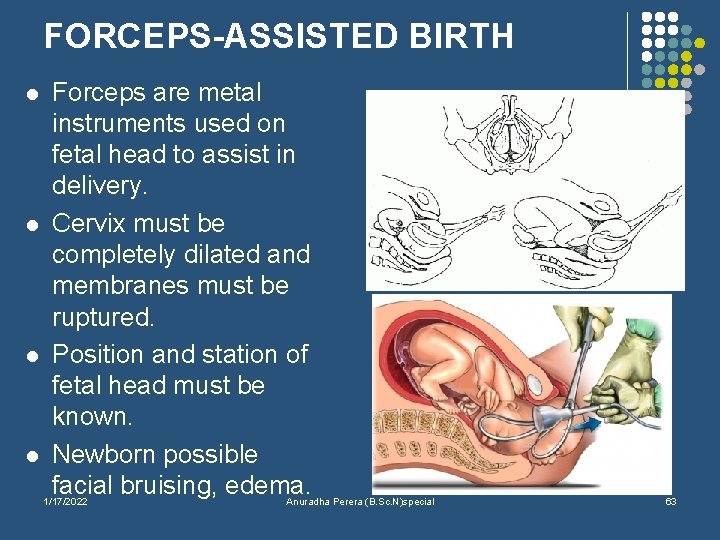 FORCEPS-ASSISTED BIRTH

- Forceps are metal instruments used on fetal head to assist in delivery.
- Cervix must be completely dilated and membranes must be ruptured.
- Position and station of fetal head must be known.
- Newborn possible facial bruising, edema.

1/17/2022

Anuradha Perera (B.Sc.N)special

63